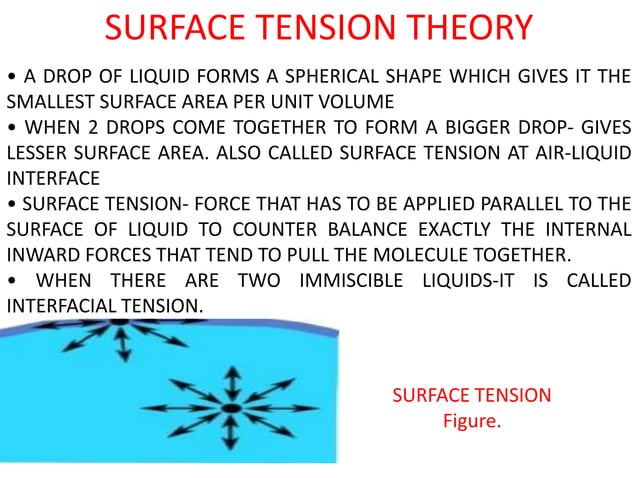 SURFACE TENSION THEORY

• A DROP OF LIQUID FORMS A SPHERICAL SHAPE WHICH GIVES IT THE SMALLEST SURFACE AREA PER UNIT VOLUME

• WHEN 2 DROPS COME TOGETHER TO FORM A BIGGER DROP- GIVES LESSER SURFACE AREA. ALSO CALLED SURFACE TENSION AT AIR-LIQUID INTERFACE

• SURFACE TENSION- FORCE THAT HAS TO BE APPLIED PARALLEL TO THE SURFACE OF LIQUID TO COUNTER BALANCE EXACTLY THE INTERNAL INWARD FORCES THAT TEND TO PULL THE MOLECULE TOGETHER.

• WHEN THERE ARE TWO IMMISCIBLE LIQUIDS-IT IS CALLED INTERFACIAL TENSION.

SURFACE TENSION Figure.